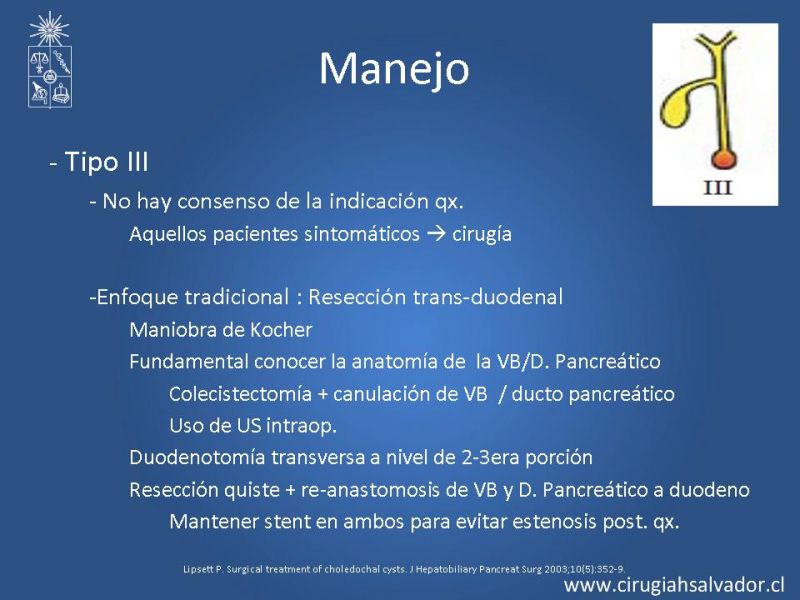 Manejo

III

- Tipo III

- No hay consenso de la indicación qx.

Aquellos pacientes sintomáticos → cirugía

-Enfoque tradicional : Resección trans-duodenal

Maniobra de Kocher

Fundamental conocer la anatomía de la VB/D. Pancreático

Colecistectomía + canulación de VB / ducto pancreático

Uso de US intraop.

Duodenotomía transversa a nivel de 2-3era porción

Resección quiste + re-anastomosis de VB y D. Pancreático a duodeno

Mantener stent en ambos para evitar estenosis post. qx.

Lipsett P. Surgical treatment of choledochal cysts. J Hepatobiliary Pancreat Surg 2003;10(5):352-9.

www.cirugiahsalvador.cl